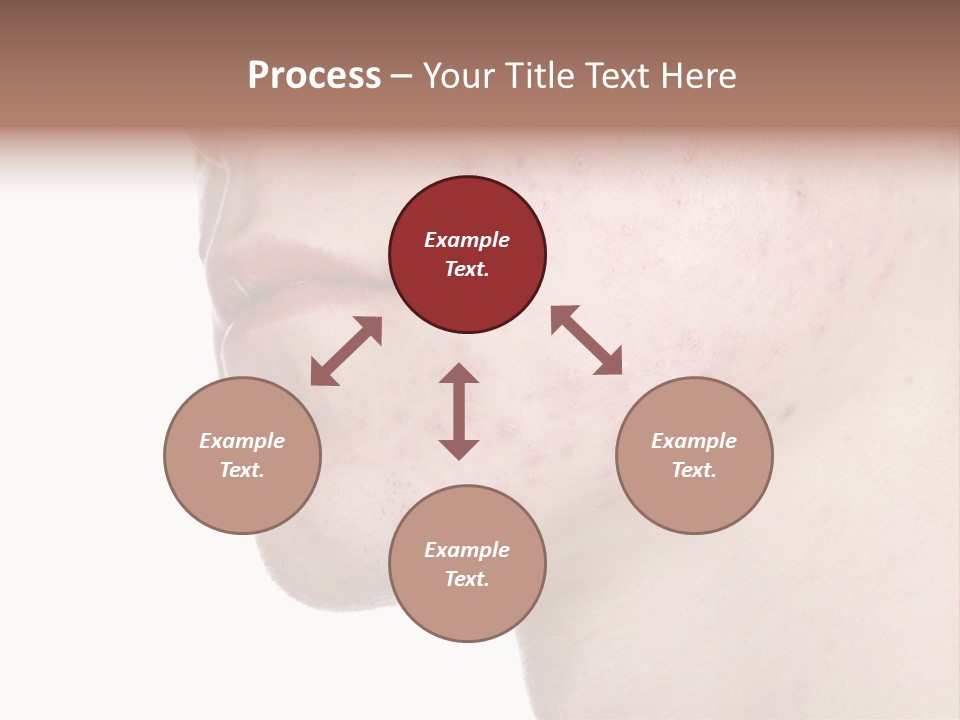 Process – Your Title Text Here

Example Text.

Example Text.

Example Text.

Example Text.